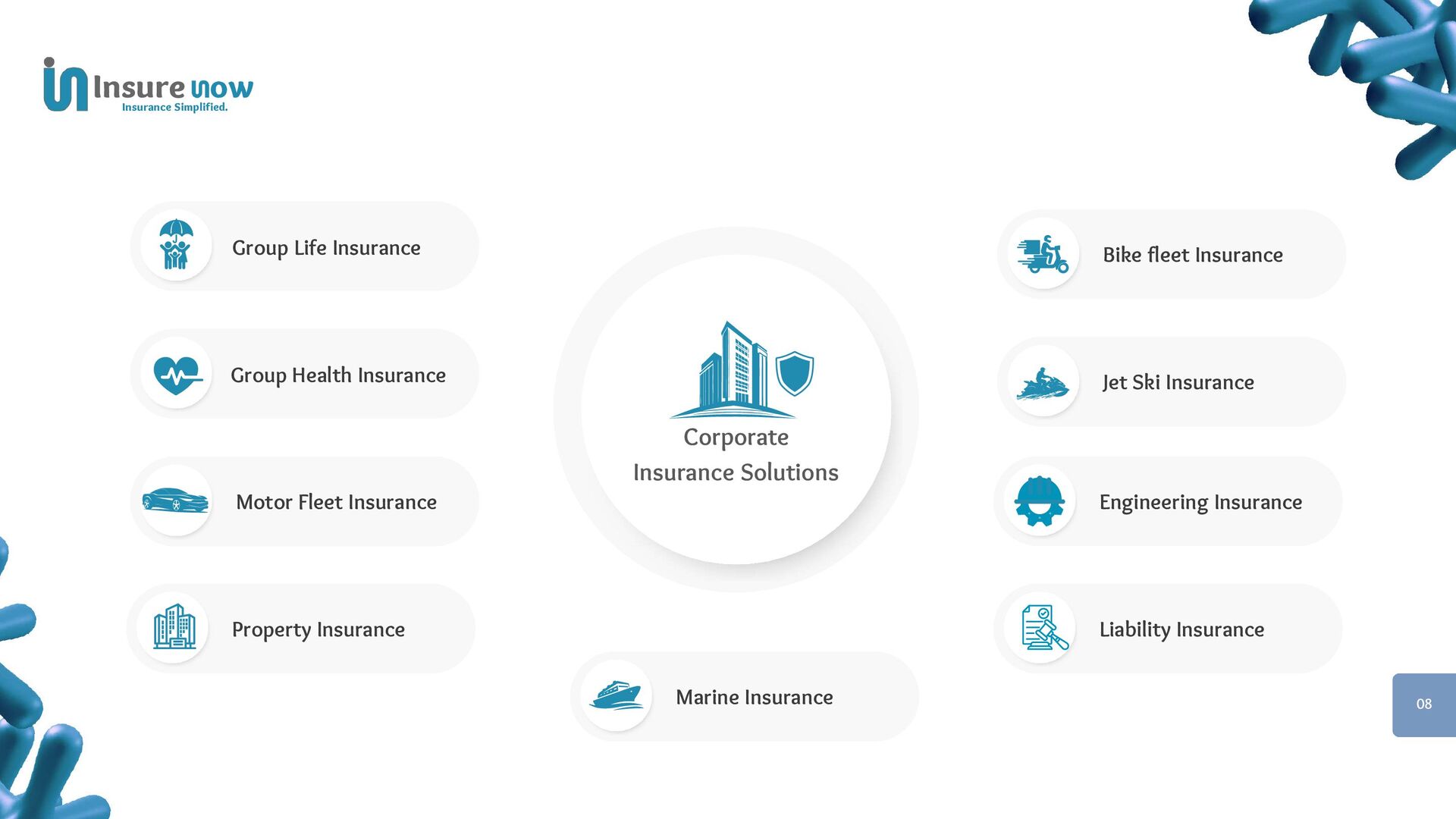 Insure now
Insurance Simplified.

Group Life Insurance

Group Health Insurance

Motor Fleet Insurance

Property Insurance

Corporate Insurance Solutions

Marine Insurance

Bike fleet Insurance

Jet Ski Insurance

Engineering Insurance

Liability Insurance

08